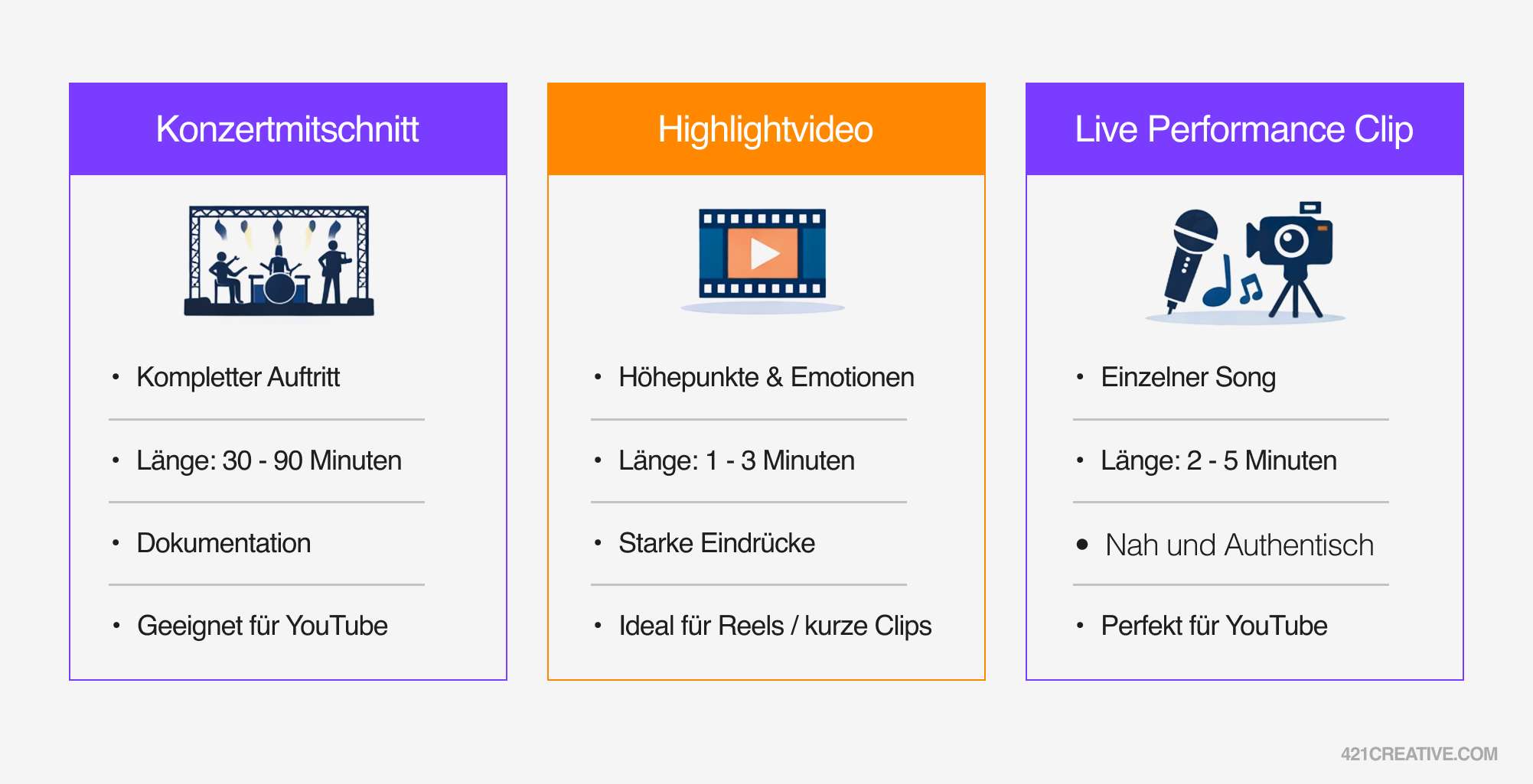 Konzertmitschnitt

• Kompletter Auftritt
• Länge: 30 - 90 Minuten
• Dokumentation
• Geeignet für YouTube

Highlightvideo

• Höhepunkte & Emotionen
• Länge: 1 - 3 Minuten
• Starke Eindrücke
• Ideal für Reels / kurze Clips

Live Performance Clip

• Einzelner Song
• Länge: 2 - 5 Minuten
• Nah und Authentisch
• Perfekt für YouTube

421CREATIVE.COM